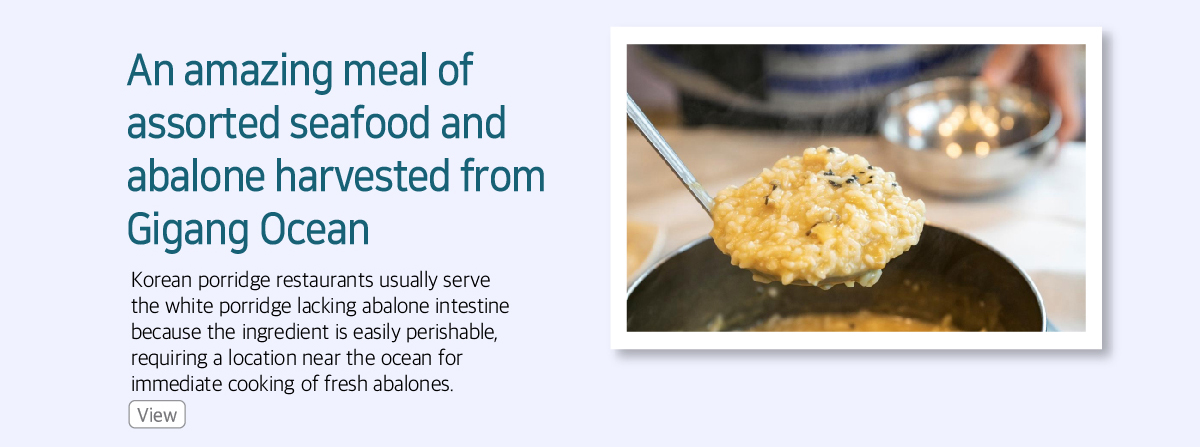 An amazing meal of assorted seafood and abalone harvested from Gigang Ocean

Korean porridge restaurants usually serve the white porridge lacking abalone intestine because the ingredient is easily perishable, requiring a location near the ocean for immediate cooking of fresh abalones.

View